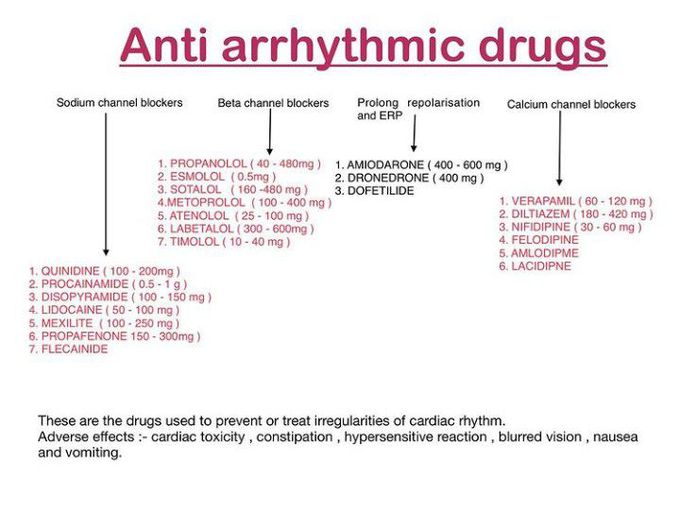 Anti arrhythmic drugs

Sodium channel blockers

1. QUINIDINE ( 100 - 200mg )
2. PROCAINAMIDE ( 0.5 - 1 g )
3. DISOPYRAMIDE ( 100 - 150 mg )
4. LIDOCAINE ( 50 - 100 mg )
5. MEXILITE ( 100 - 250 mg )
6. PROPAFENONE 150 - 300mg )
7. FLECAINIDE

Beta channel blockers

1. PROPANOLOL ( 40 - 480mg )
2. ESMOLOL ( 0.5mg )
3. SOTALOL ( 160 -480 mg )
4.METOPROLOL ( 100 - 400 mg )
5. ATENOLOL ( 25 - 100 mg )
6. LABETALOL ( 300 - 600mg )
7. TIMOLOL ( 10 - 40 mg )

Prolong repolarisation and ERP

1. AMIODARONE ( 400 - 600 mg )
2. DRONEDRONE ( 400 mg )
3. DOFETILIDE

Calcium channel blockers

1. VERAPAMIL ( 60 - 120 mg )
2. DILTIAZEM ( 180 - 420 mg )
3. NIFIDIPINE ( 30 - 60 mg )
4. FELODIPINE
5. AMLODIPME
6. LACIDIPNE

These are the drugs used to prevent or treat irregularities of cardiac rhythm.
Adverse effects :- cardiac toxicity , constipation , hypersensitive reaction , blurred vision , nausea and vomiting.